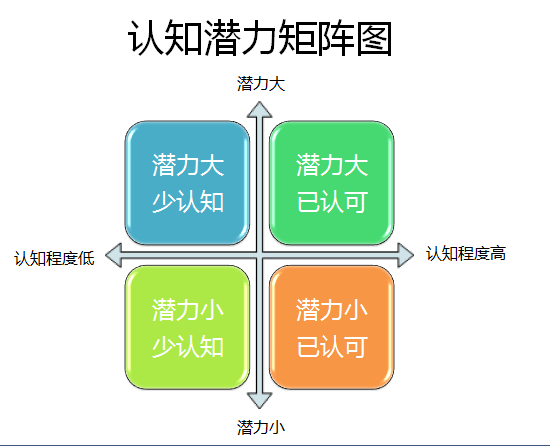 认知潜力矩阵图

潜力大

潜力大
少认知

潜力大
已认可

认知程度低

认知程度高

潜力小
少认知

潜力小
已认可

潜力小